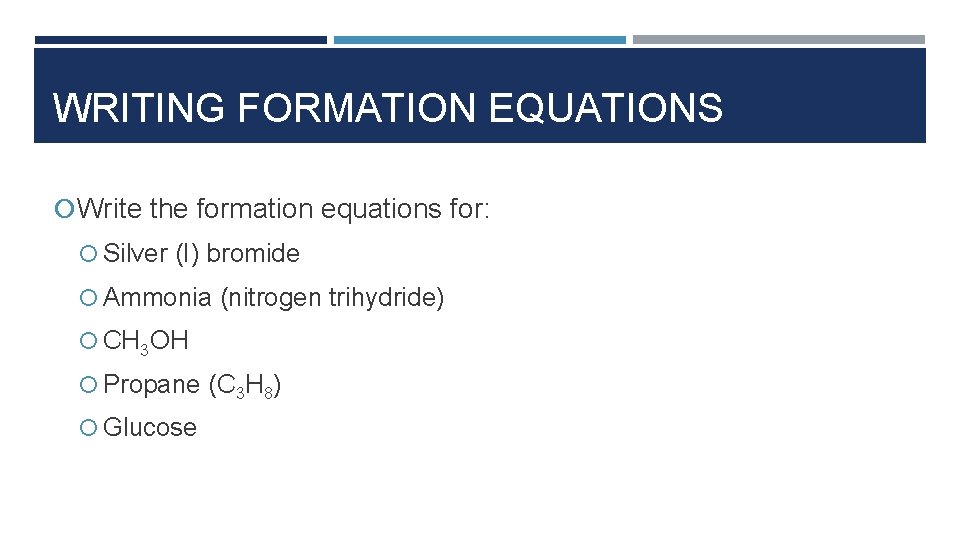 WRITING FORMATION EQUATIONS

Write the formation equations for:

Silver (I) bromide

Ammonia (nitrogen trihydride)

$CH_3OH$

Propane ($C_3H_8$)

Glucose